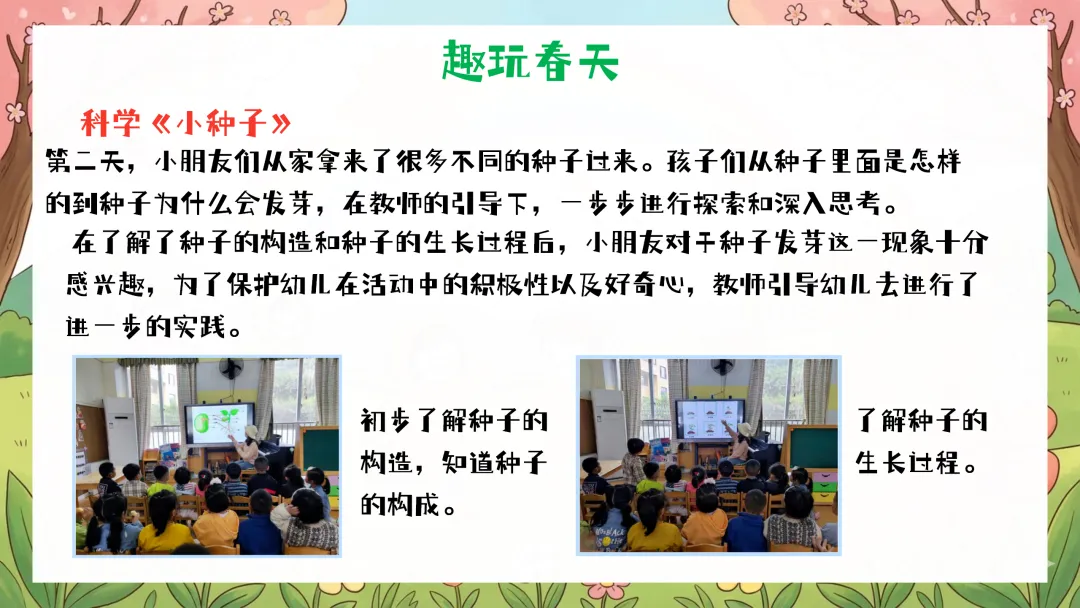 趣玩春天

科学《小种子》

第二天，小朋友们从家拿来了很多不同的种子过来。孩子们从种子里面是怎样的到种子为什么会发芽，在教师的引导下，一步步进行探索和深入思考。

在了解了种子的构造和种子的生长过程后，小朋友对于种子发芽这一现象十分感兴趣，为了保护幼儿在活动中的积极性以及好奇心，教师引导幼儿去进行了进一步的实践。

初步了解种子的构造，知道种子的构成。

了解种子的生长过程。